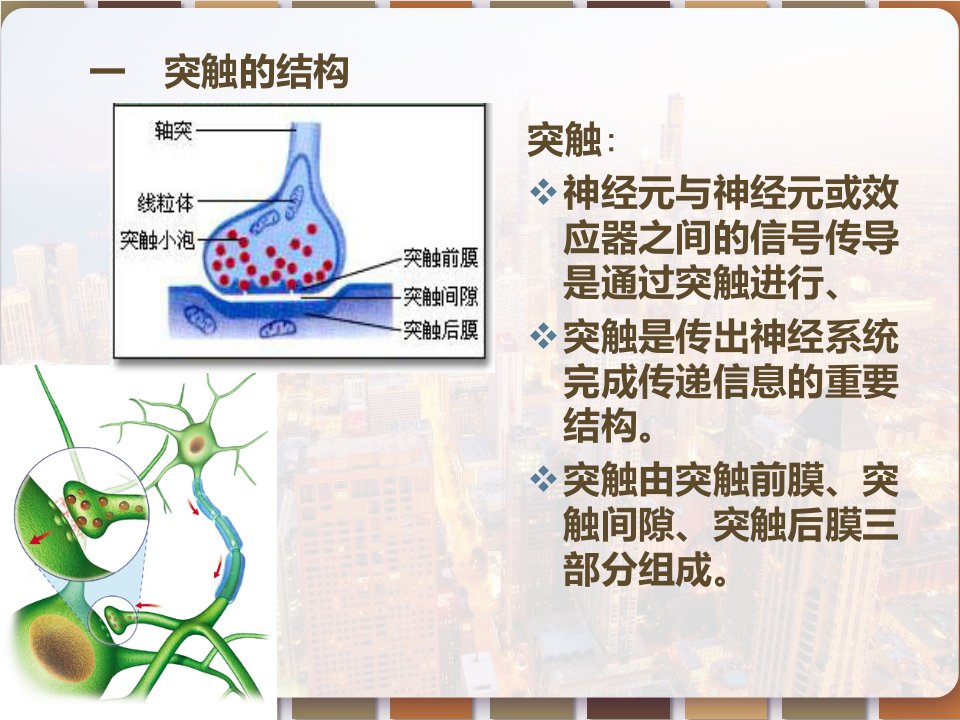 一　突触的结构

轴突
线粒体
突触小泡
突触前膜
突触间隙
突触后膜

突触：

❖ 神经元与神经元或效应器之间的信号传导是通过突触进行、

❖ 突触是传出神经系统完成传递信息的重要结构。

❖ 突触由突触前膜、突触间隙、突触后膜三部分组成。